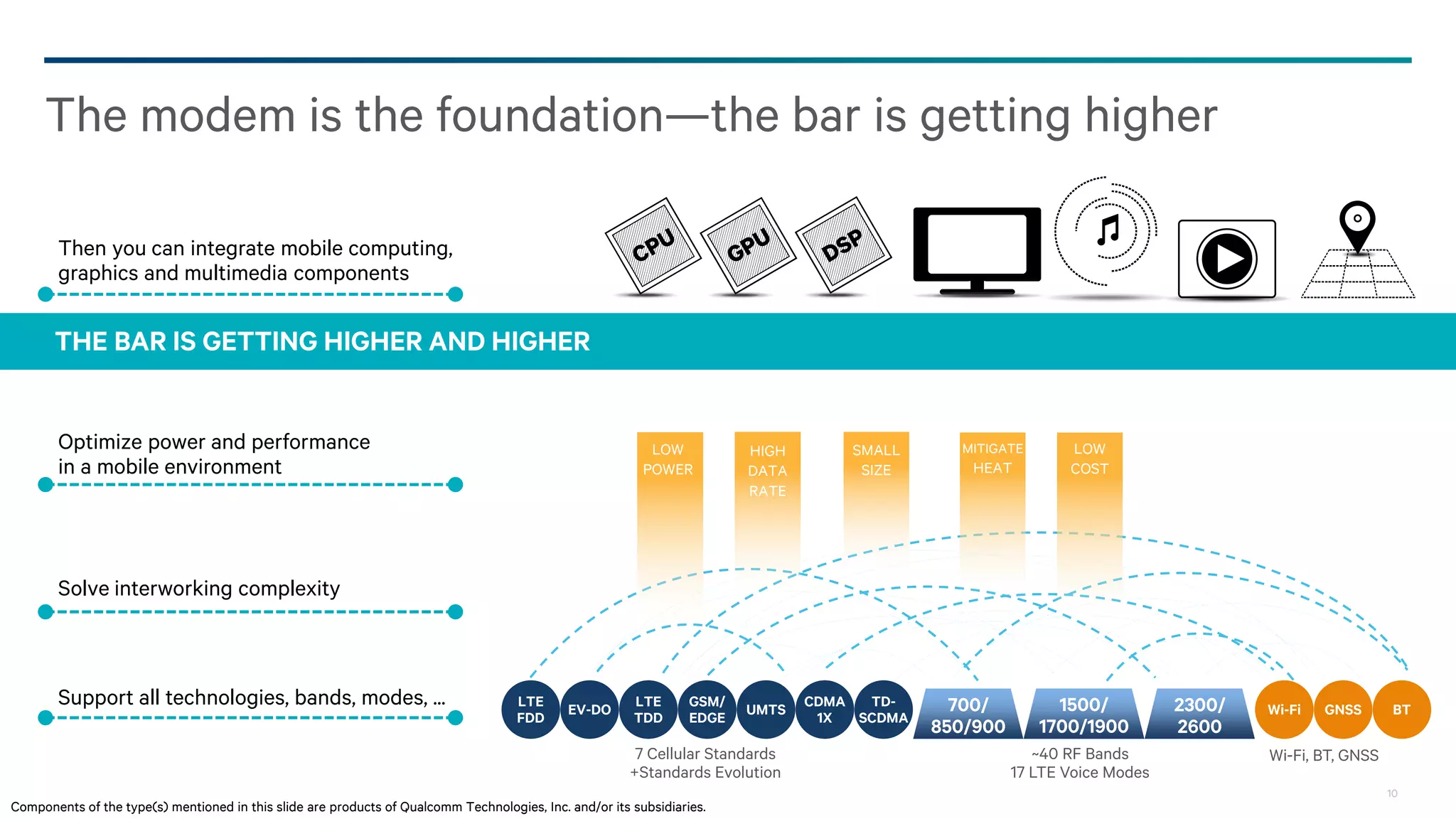 The modem is the foundation—the bar is getting higher

Then you can integrate mobile computing, graphics and multimedia components

CPU GPU DSP

THE BAR IS GETTING HIGHER AND HIGHER

Optimize power and performance in a mobile environment

Solve interworking complexity

Support all technologies, bands, modes, ...

LOW POWER

HIGH DATA RATE

SMALL SIZE

MITIGATE HEAT

LOW COST

LTE FDD

EV-DO

LTE TDD

GSM/ EDGE

UMTS

CDMA 1X

TD-SCDMA

700/ 850/900

1500/ 1700/1900

2300/ 2600

Wi-Fi

GNSS

BT

7 Cellular Standards +Standards Evolution

~40 RF Bands 17 LTE Voice Modes

Wi-Fi, BT, GNSS

10

Components of the type(s) mentioned in this slide are products of Qualcomm Technologies, Inc. and/or its subsidiaries.